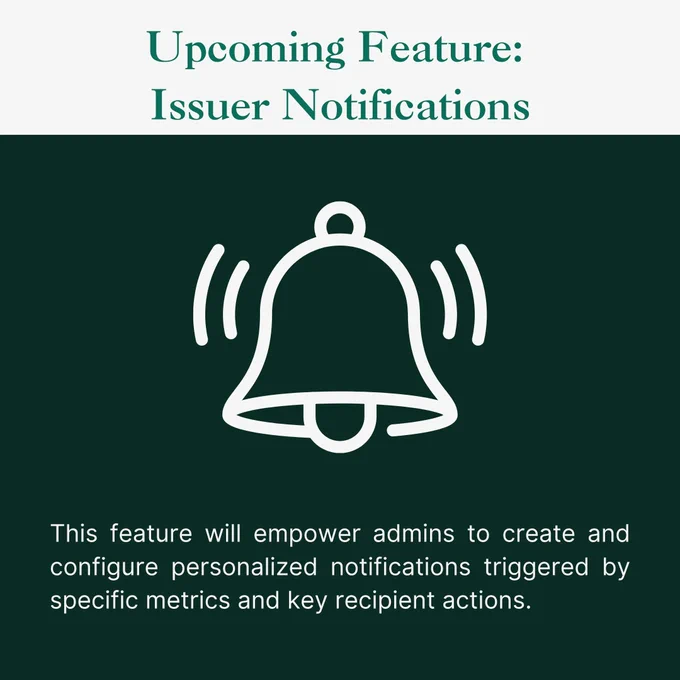 Upcoming Feature:
Issuer Notifications

This feature will empower admins to create and configure personalized notifications triggered by specific metrics and key recipient actions.